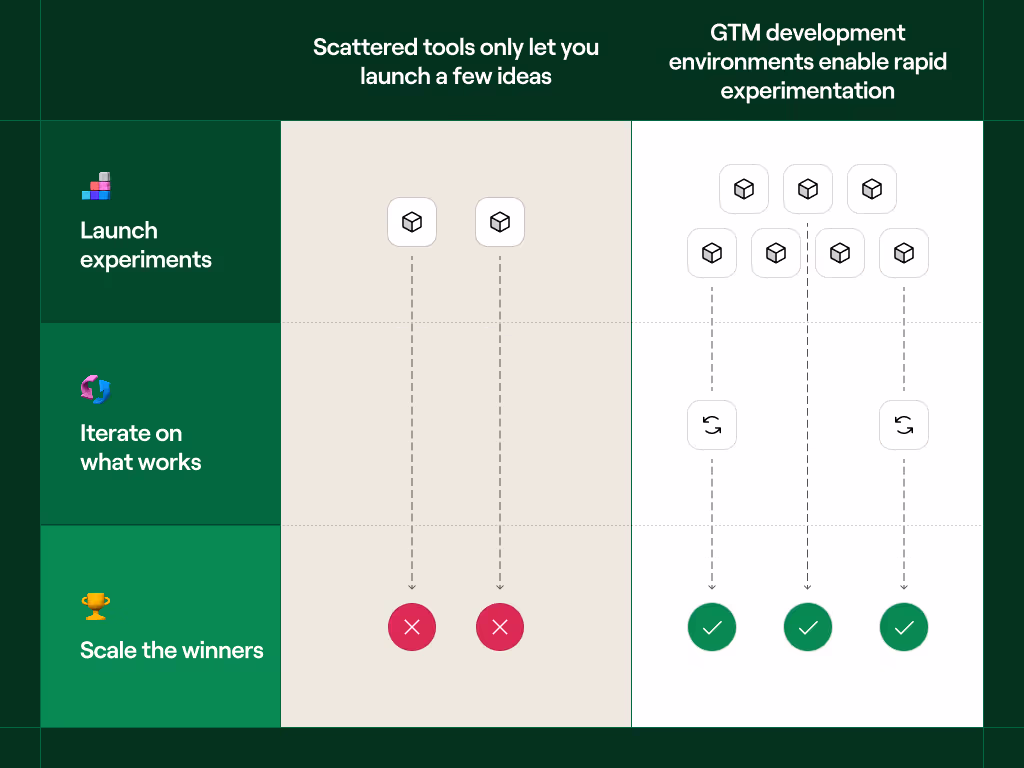 Scattered tools only let you launch a few ideas

GTM development environments enable rapid experimentation

Launch experiments

Iterate on what works

Scale the winners